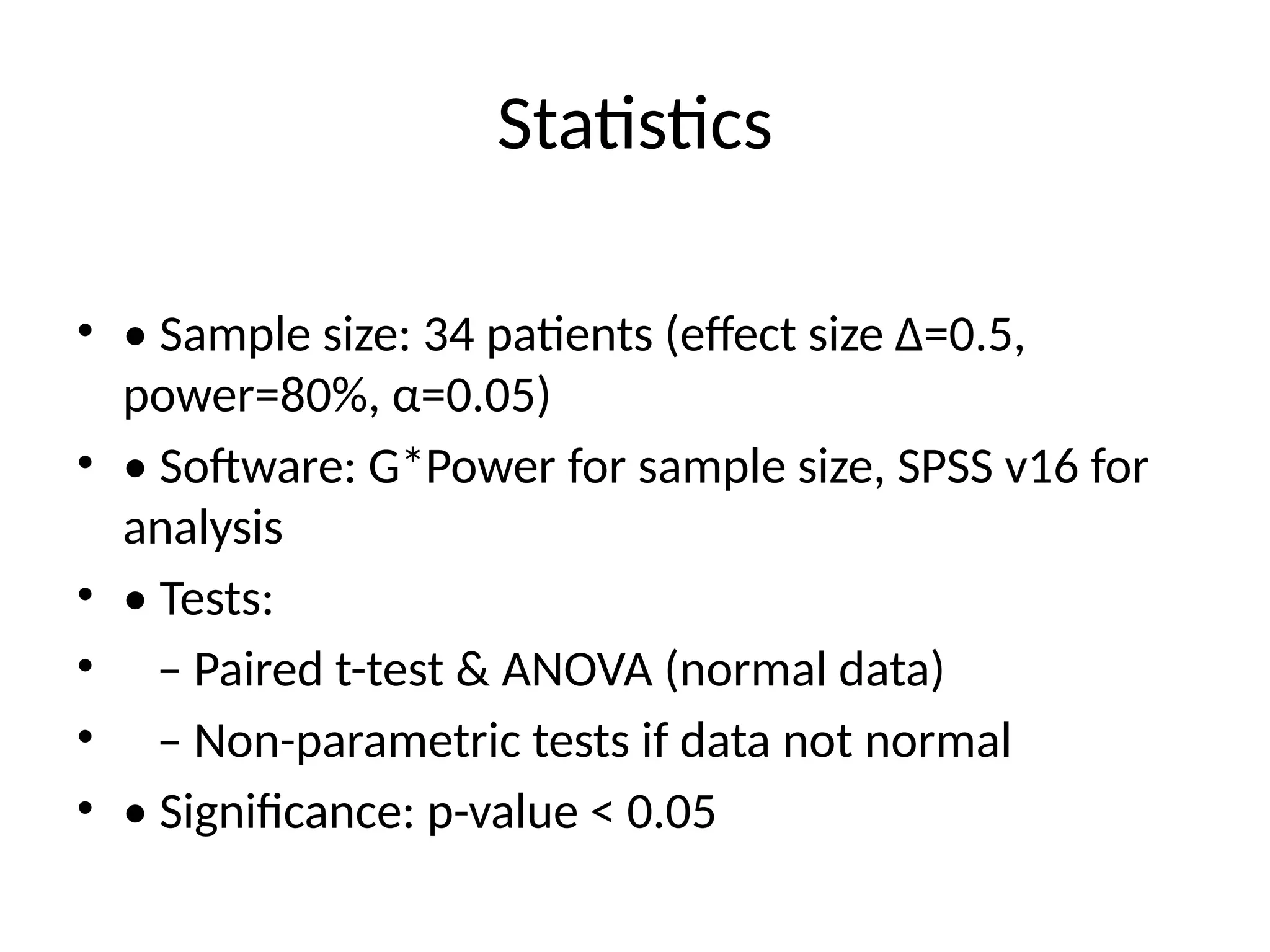 Statistics

• • Sample size: 34 patients (effect size Δ=0.5, power=80%, α=0.05)
• • Software: G*Power for sample size, SPSS v16 for analysis
• • Tests:
•   – Paired t-test & ANOVA (normal data)
•   – Non-parametric tests if data not normal
• • Significance: p-value < 0.05